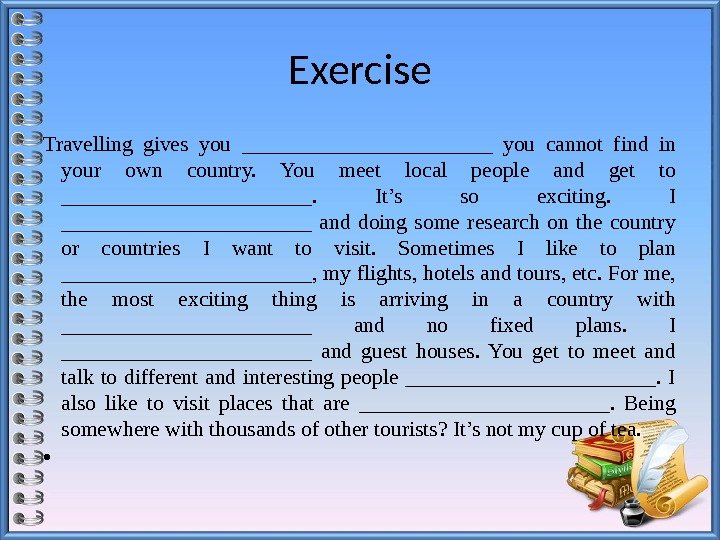 Exercise

Travelling gives you ________________________ you cannot find in your own country. You meet local people and get to ________________________. It's so exciting. I ________________________ and doing some research on the country or countries I want to visit. Sometimes I like to plan ________________________, my flights, hotels and tours, etc. For me, the most exciting thing is arriving in a country with ________________________ and no fixed plans. I ________________________ and guest houses. You get to meet and talk to different and interesting people ________________________. I also like to visit places that are ________________________. Being somewhere with thousands of other tourists? It's not my cup of tea.

•